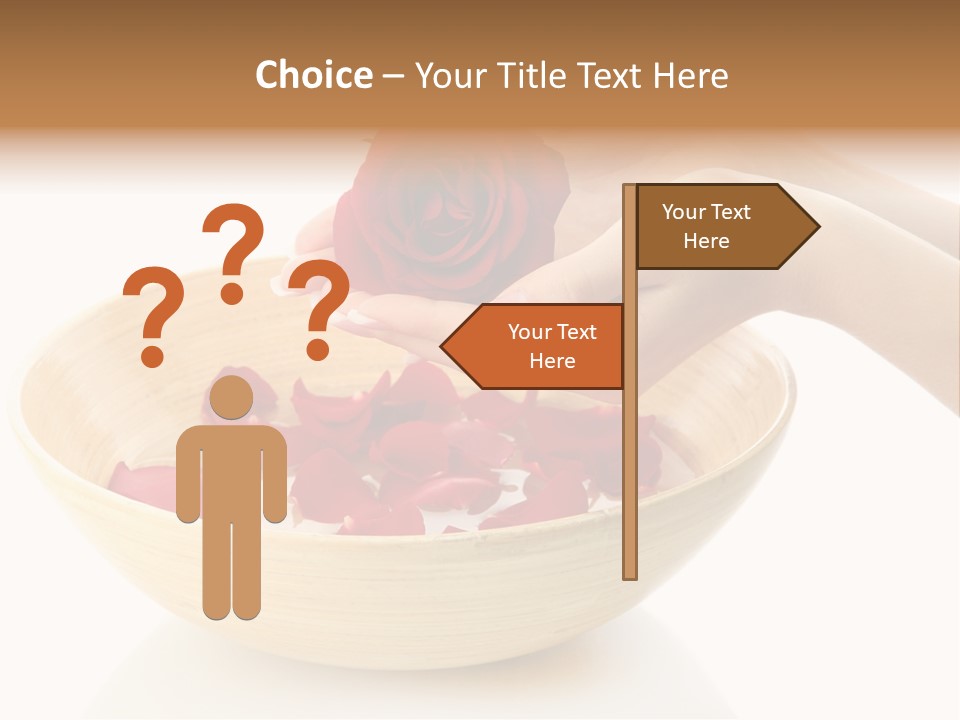 Choice – Your Title Text Here

? ? ?

Your Text Here

Your Text Here